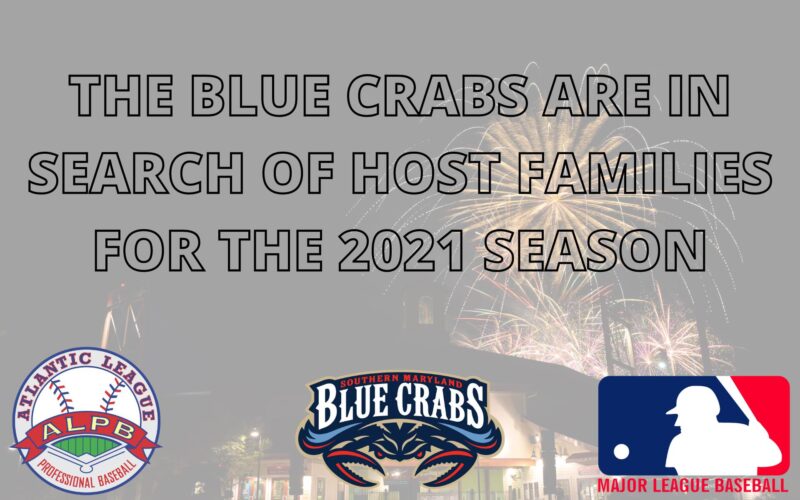 THE BLUE CRABS ARE IN SEARCH OF HOST FAMILIES FOR THE 2021 SEASON

ATLANTIC LEAGUE
ALPB
PROFESSIONAL BASEBALL

SOUTHERN MARYLAND
BLUE CRABS

MAJOR LEAGUE BASEBALL